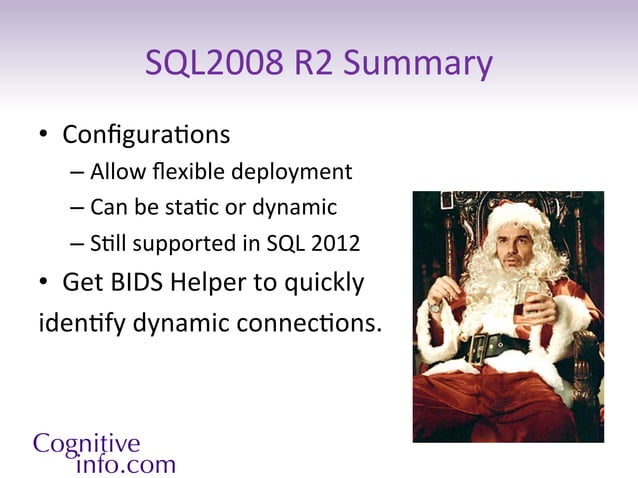 SQL2008 R2 Summary

• Configurations
– Allow flexible deployment
– Can be static or dynamic
– Still supported in SQL 2012
• Get BIDS Helper to quickly identify dynamic connections.

Cognitive
info.com